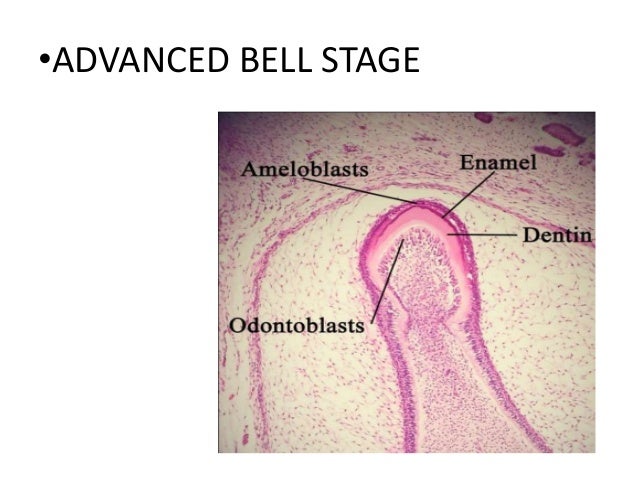 •ADVANCED BELL STAGE

Ameloblasts

Enamel

Dentin

Odontoblasts